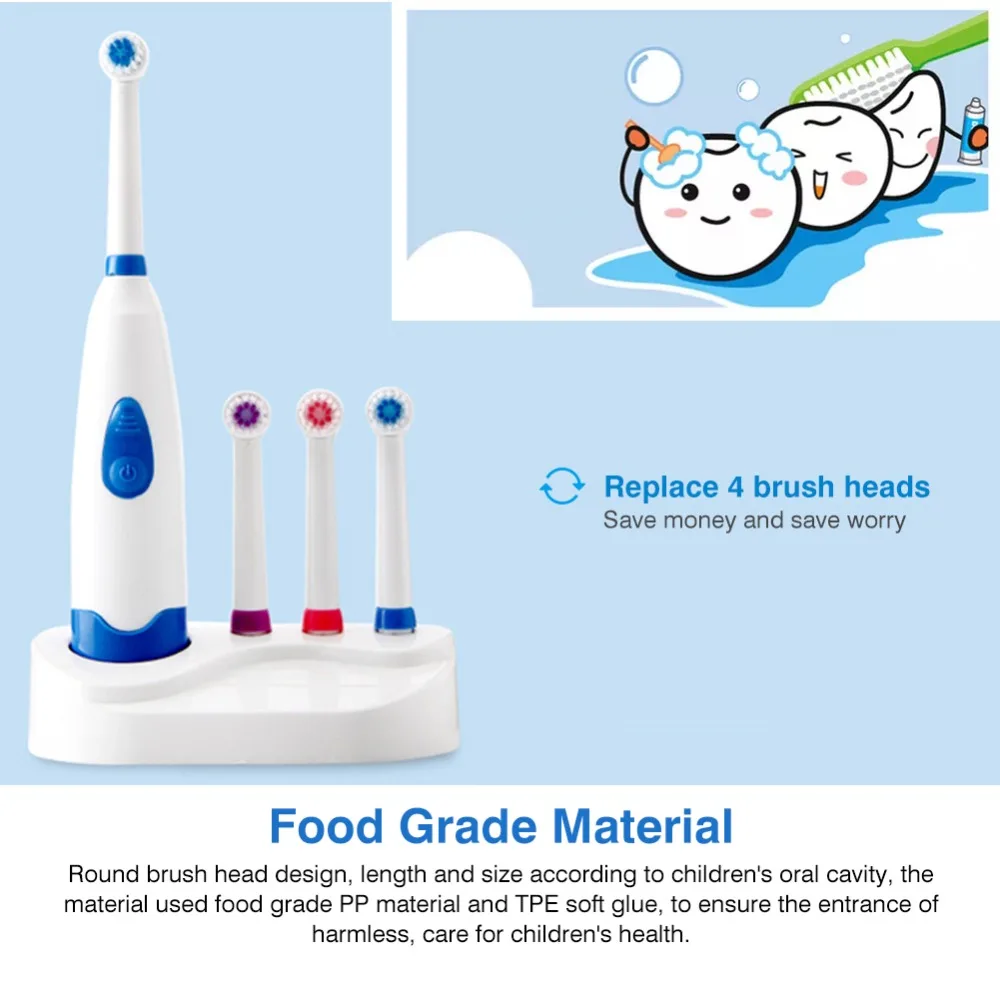 Replace 4 brush heads
Save money and save worry

Food Grade Material

Round brush head design, length and size according to children's oral cavity, the material used food grade PP material and TPE soft glue, to ensure the entrance of harmless, care for children's health.